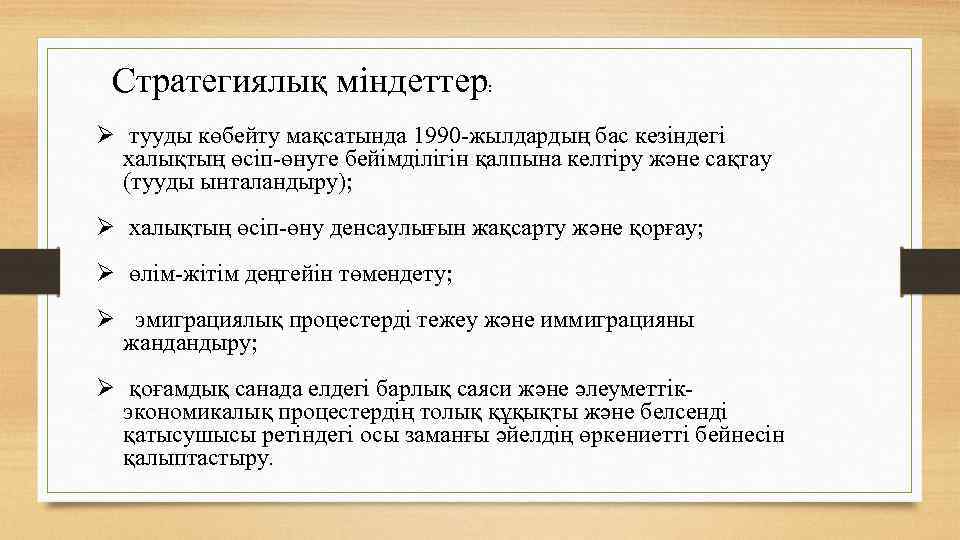 Стратегиялық міндеттер:

➢ тууды көбейту мақсатында 1990-жылдардың бас кезіндегі халықтың өсіп-өнуге бейімділігін қалпына келтіру және сақтау (тууды ынталандыру);

➢ халықтың өсіп-өну денсаулығын жақсарту және қорғау;

➢ өлім-жітім деңгейін төмендету;

➢ эмиграциялық процестерді тежеу және иммиграцияны жандандыру;

➢ қоғамдық санада елдегі барлық саяси және әлеуметтік-экономикалық процестердің толық құқықты және белсенді қатысушысы ретіндегі осы заманғы әйелдің өркениетті бейнесін қалыптастыру.